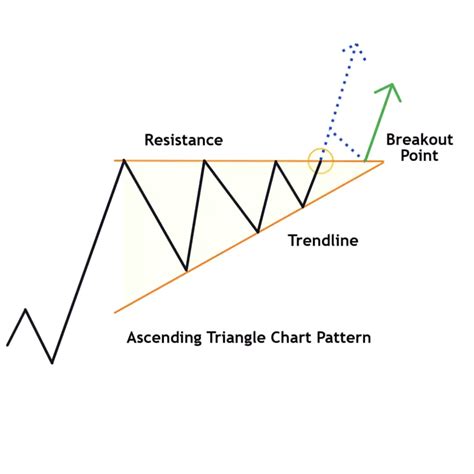 Resistance

Breakout Point

Trendline

Ascending Triangle Chart Pattern